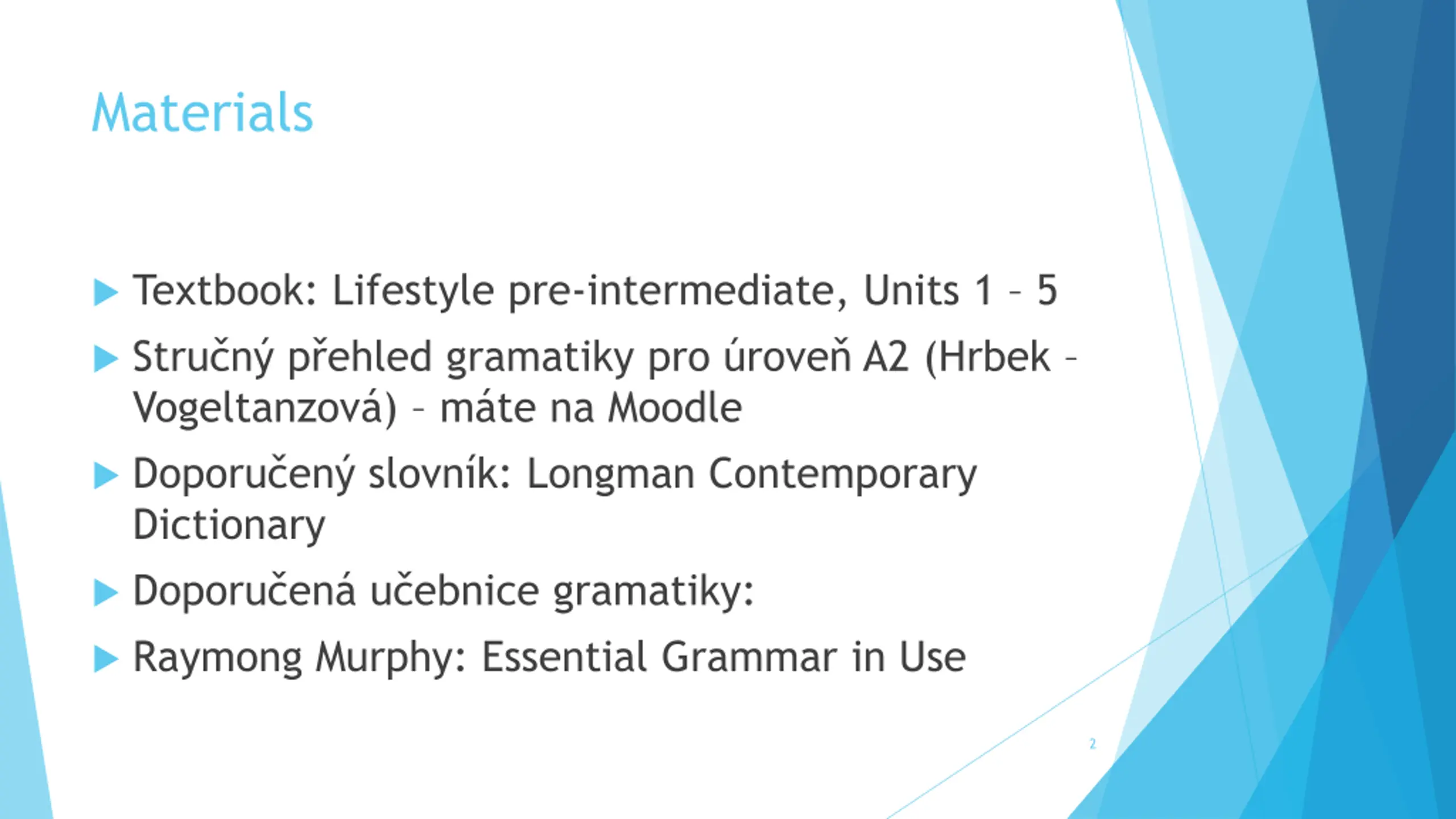 Materials

Textbook: Lifestyle pre-intermediate, Units 1 – 5

Stručný přehled gramatiky pro úroveň A2 (Hrbek – Vogeltanzová) – máte na Moodle

Doporučený slovník: Longman Contemporary Dictionary

Doporučená učebnice gramatiky:

Raymong Murphy: Essential Grammar in Use

2